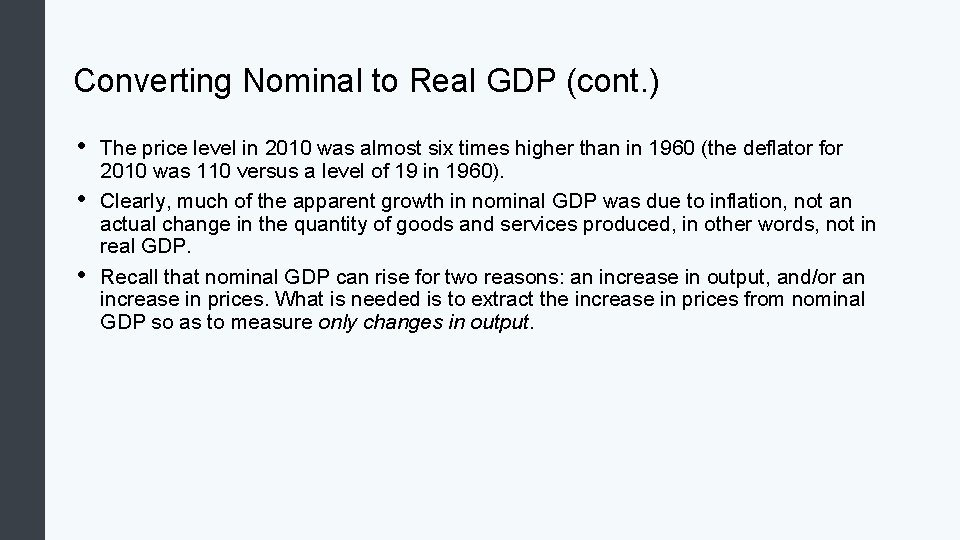 Converting Nominal to Real GDP (cont.)

• The price level in 2010 was almost six times higher than in 1960 (the deflator for 2010 was 110 versus a level of 19 in 1960).

• Clearly, much of the apparent growth in nominal GDP was due to inflation, not an actual change in the quantity of goods and services produced, in other words, not in real GDP.

• Recall that nominal GDP can rise for two reasons: an increase in output, and/or an increase in prices. What is needed is to extract the increase in prices from nominal GDP so as to measure only changes in output.